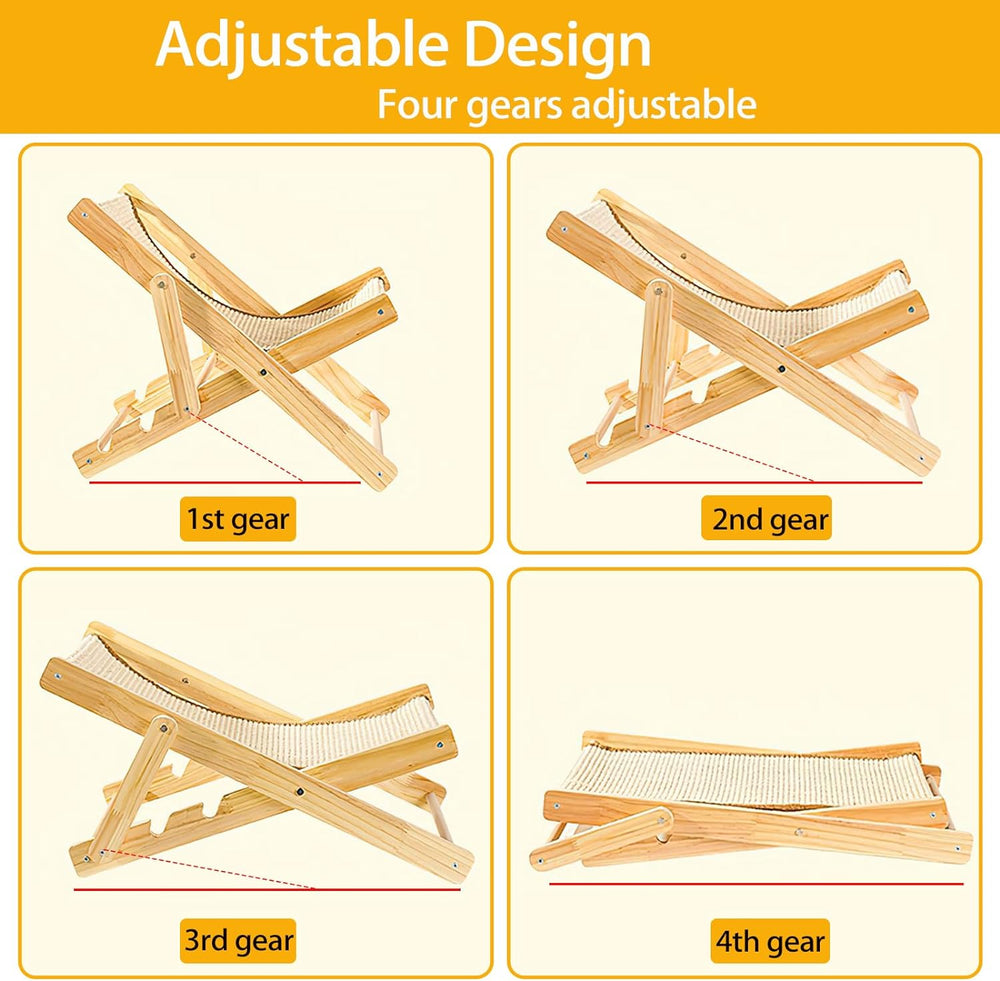 Adjustable Design
Four gears adjustable

1st gear

2nd gear

3rd gear

4th gear